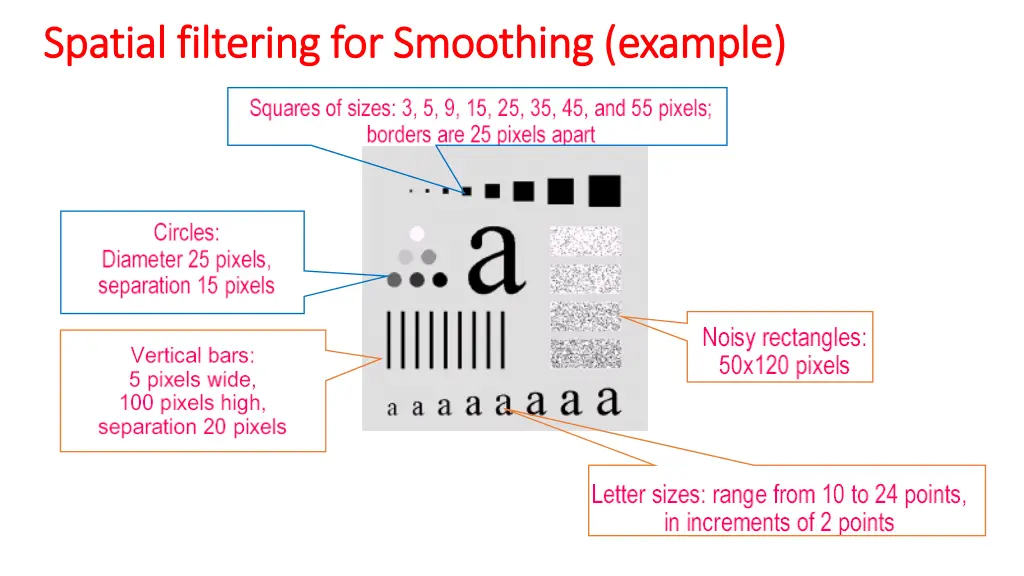 Spatial filtering for Smoothing (example)

Squares of sizes: 3, 5, 9, 15, 25, 35, 45, and 55 pixels; borders are 25 pixels apart

Circles:
Diameter 25 pixels,
separation 15 pixels

a

Vertical bars:
5 pixels wide,
100 pixels high,
separation 20 pixels

Noisy rectangles:
50x120 pixels

a a a a a a a a

Letter sizes: range from 10 to 24 points,
in increments of 2 points